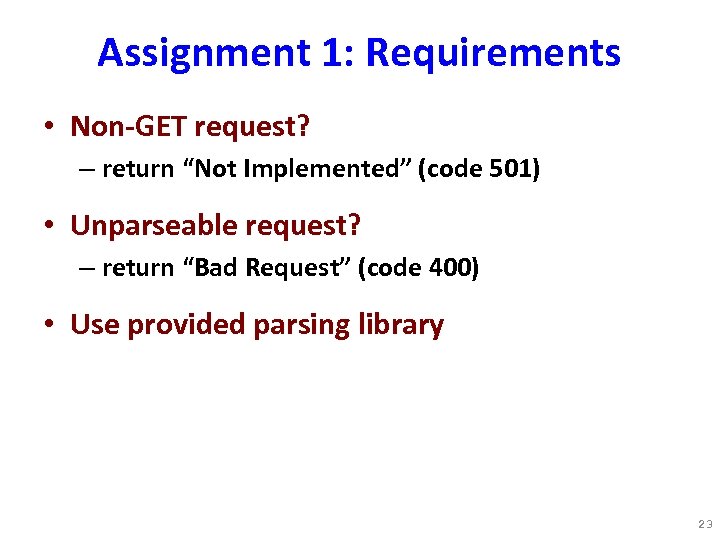 Assignment 1: Requirements

• Non-GET request?
– return “Not Implemented” (code 501)

• Unparseable request?
– return “Bad Request” (code 400)

• Use provided parsing library

23